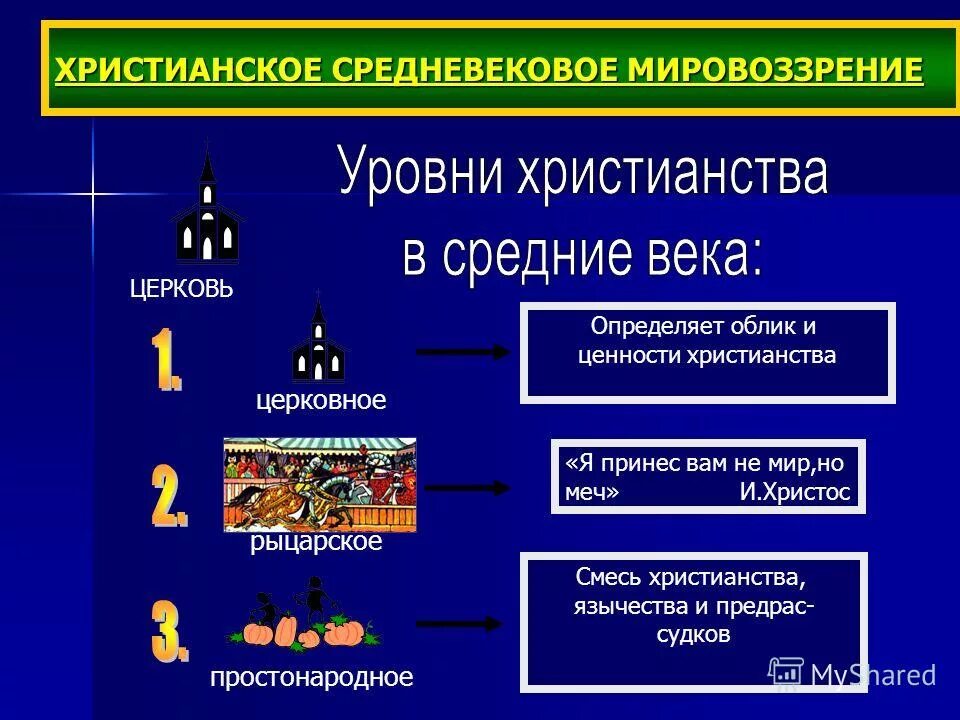 ХРИСТИАНСКОЕ СРЕДНЕВЕКОВОЕ МИРОВОЗЗРЕНИЕ

Уровни христианства в средние века:

ЦЕРКОВЬ

1. церковное

Определяет облик и ценности христианства

2. рыцарское

«Я принес вам не мир,но меч» И.Христос

3. простонародное

Смесь христианства, язычества и предрассудков

MyShared